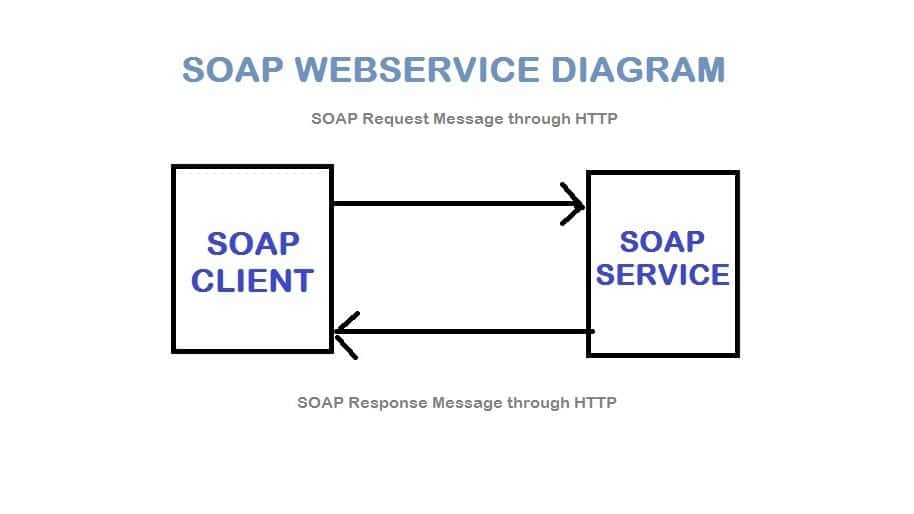 SOAP WEBSERVICE DIAGRAM

SOAP Request Message through HTTP

SOAP CLIENT

SOAP SERVICE

SOAP Response Message through HTTP